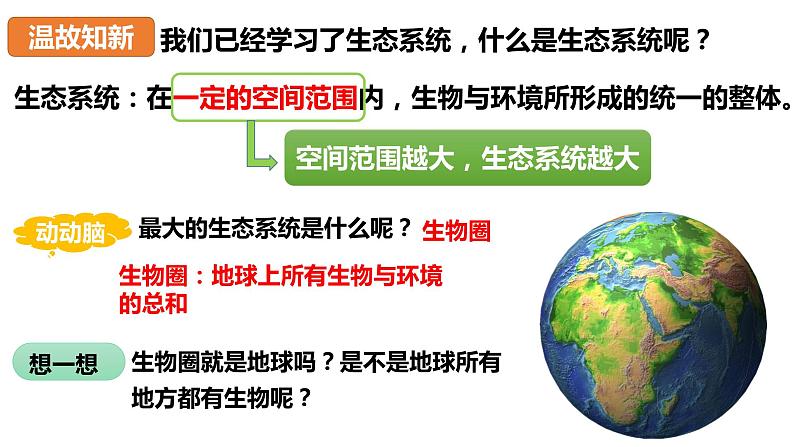 温故知新 我们已经学习了生态系统，什么是生态系统呢？

生态系统：在一定的空间范围内，生物与环境所形成的统一的整体。

空间范围越大，生态系统越大

动动脑 最大的生态系统是什么呢？ 生物圈

生物圈：地球上所有生物与环境的总和

想一想 生物圈就是地球吗？是不是地球所有地方都有生物呢？